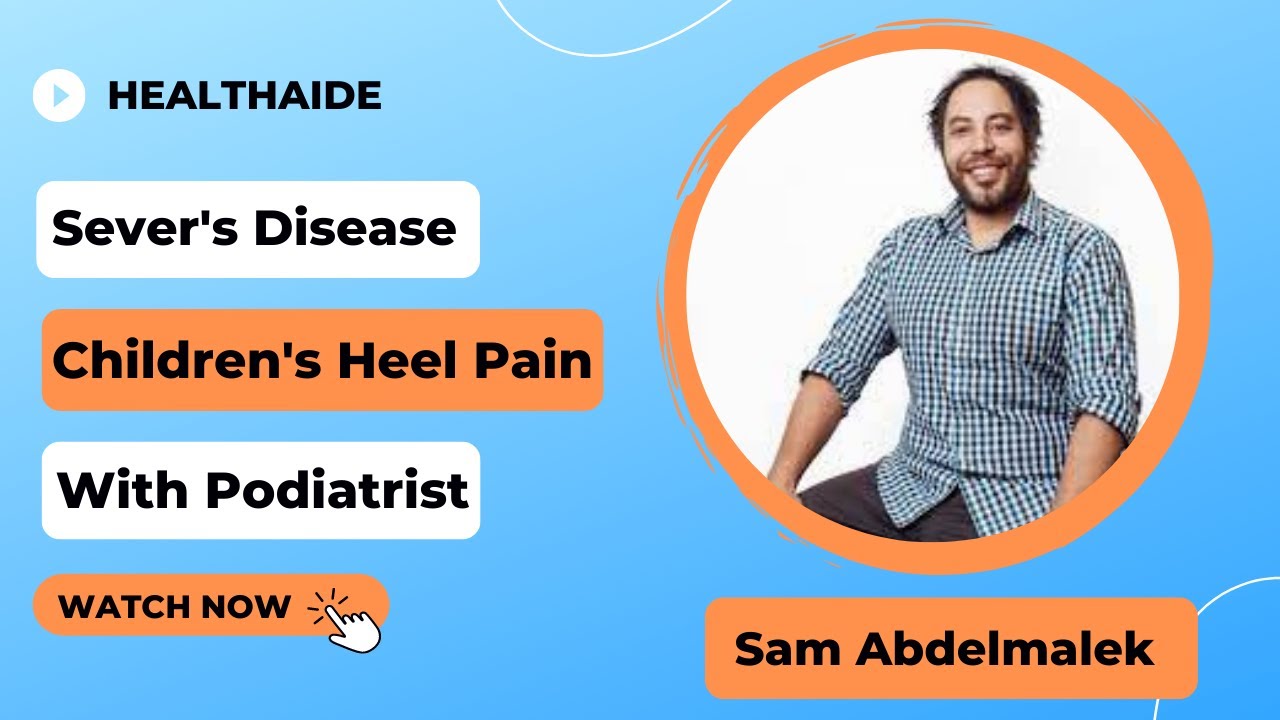 HEALTHAIDE

Sever's Disease

Children's Heel Pain

With Podiatrist

WATCH NOW

Sam Abdelmalek